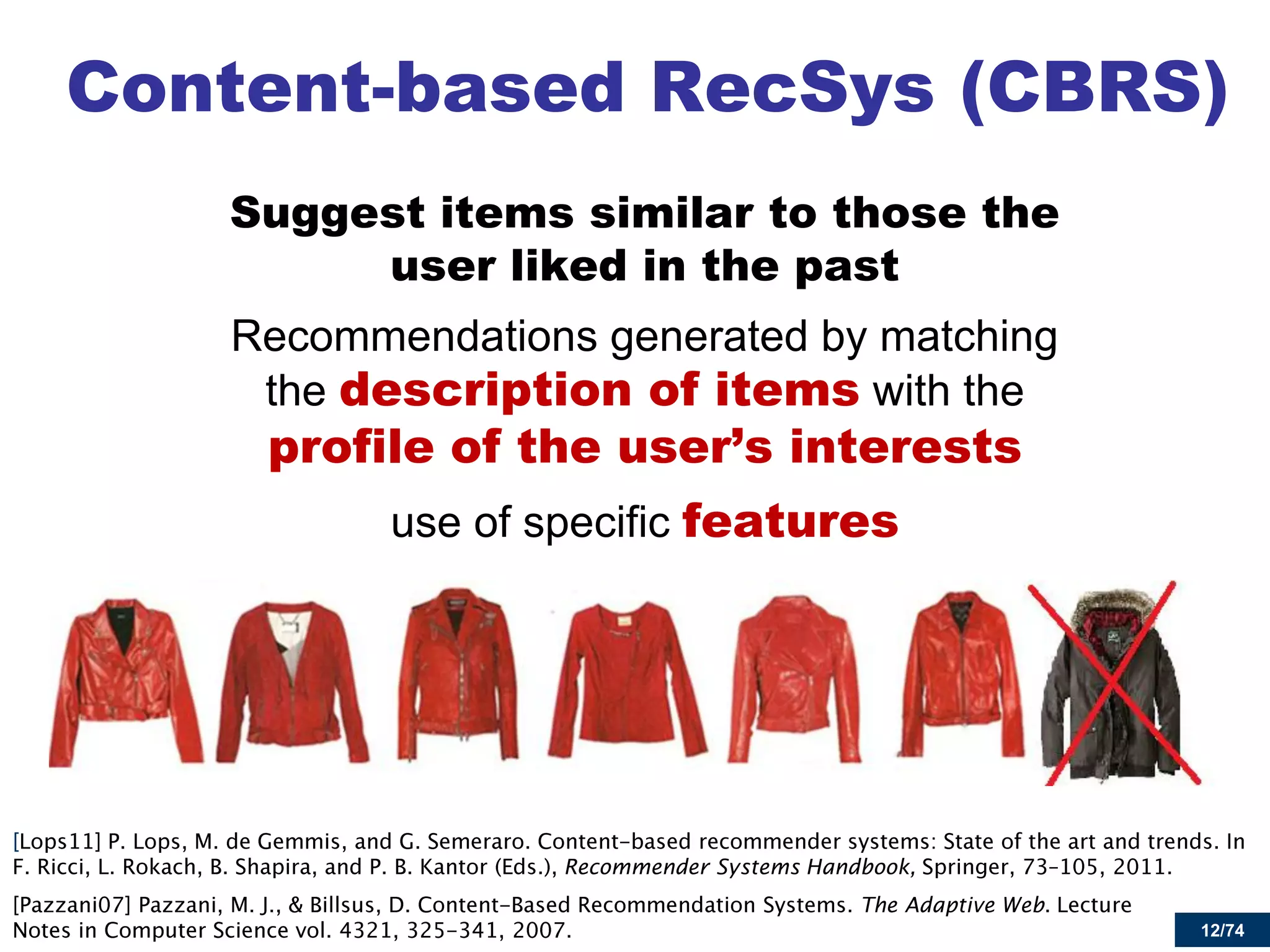 Content-based RecSys (CBRS)

Suggest items similar to those the user liked in the past

Recommendations generated by matching the description of items with the profile of the user's interests

use of specific features

[Lops11] P. Lops, M. de Gemmis, and G. Semeraro. Content-based recommender systems: State of the art and trends. In F. Ricci, L. Rokach, B. Shapira, and P. B. Kantor (Eds.), Recommender Systems Handbook, Springer, 73-105, 2011.

[Pazzani07] Pazzani, M. J., & Billsus, D. Content-Based Recommendation Systems. The Adaptive Web. Lecture Notes in Computer Science vol. 4321, 325-341, 2007.

12/74